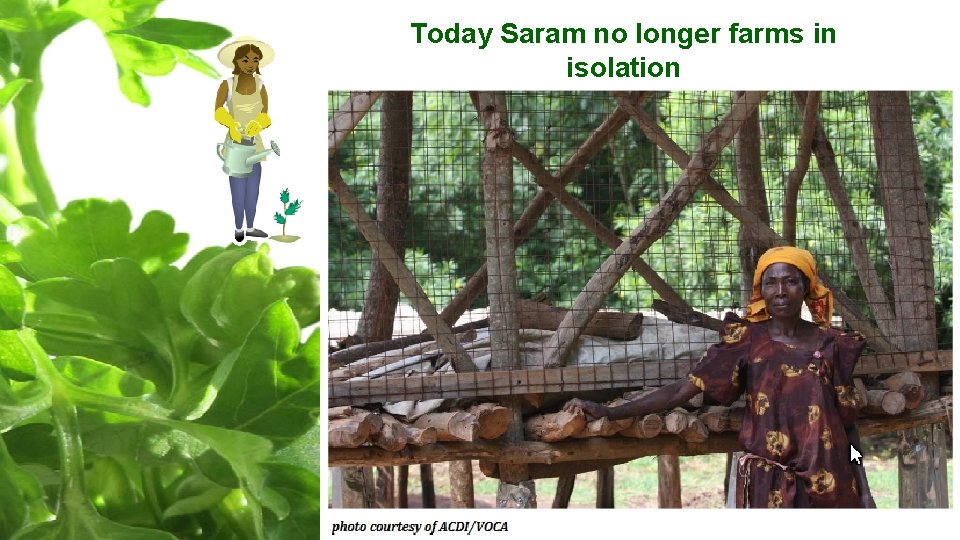 Today Saram no longer farms in isolation

photo courtesy of ACDI/VOCA